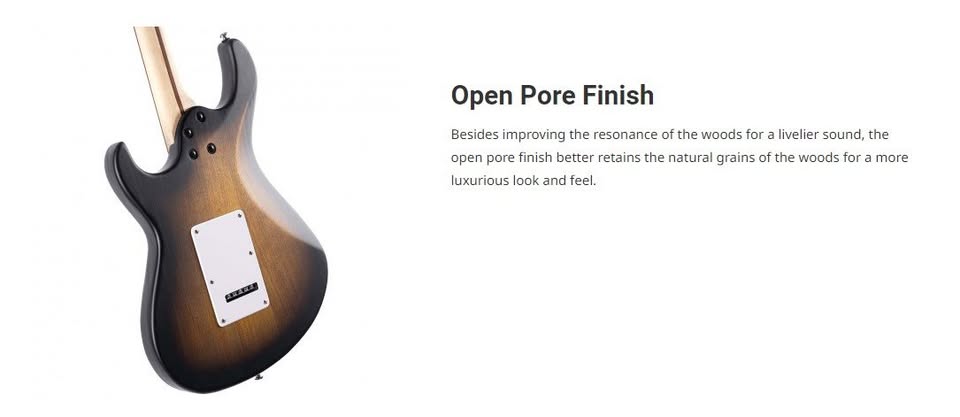 Open Pore Finish

Besides improving the resonance of the woods for a livelier sound, the open pore finish better retains the natural grains of the woods for a more luxurious look and feel.